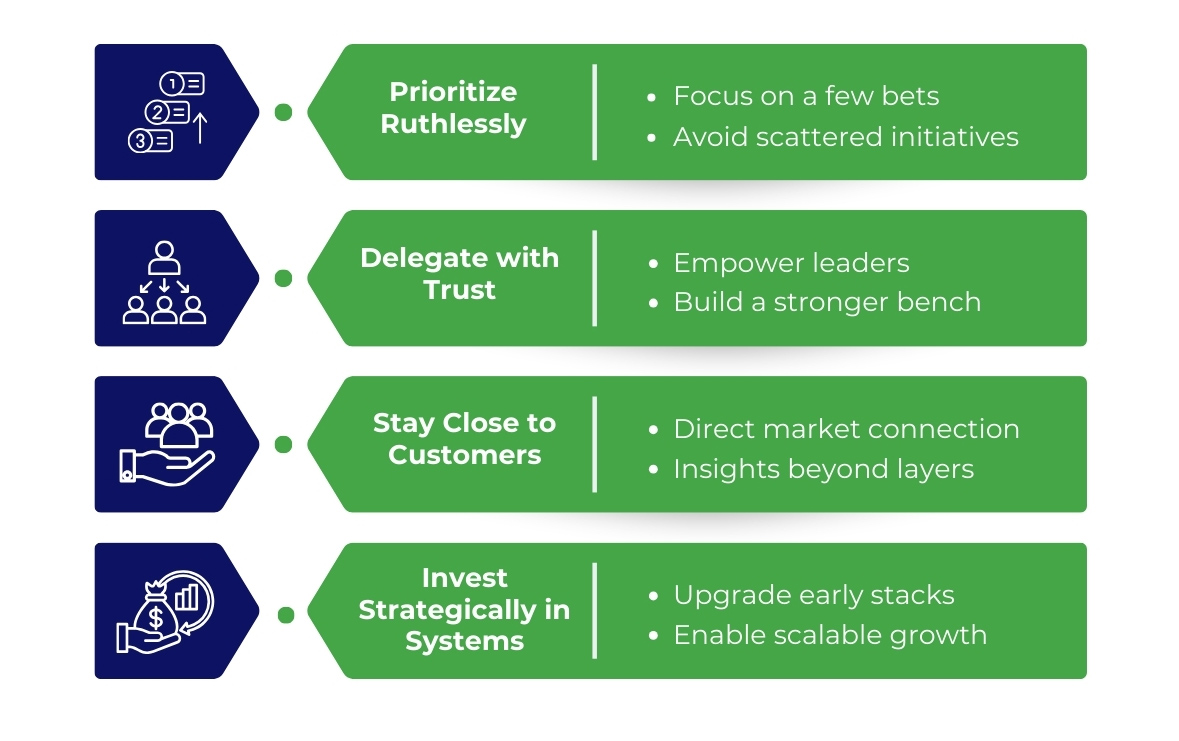 1
2
3

Prioritize Ruthlessly

- Focus on a few bets
- Avoid scattered initiatives

Delegate with Trust

- Empower leaders
- Build a stronger bench

Stay Close to Customers

- Direct market connection
- Insights beyond layers

$

Invest Strategically in Systems

- Upgrade early stacks
- Enable scalable growth